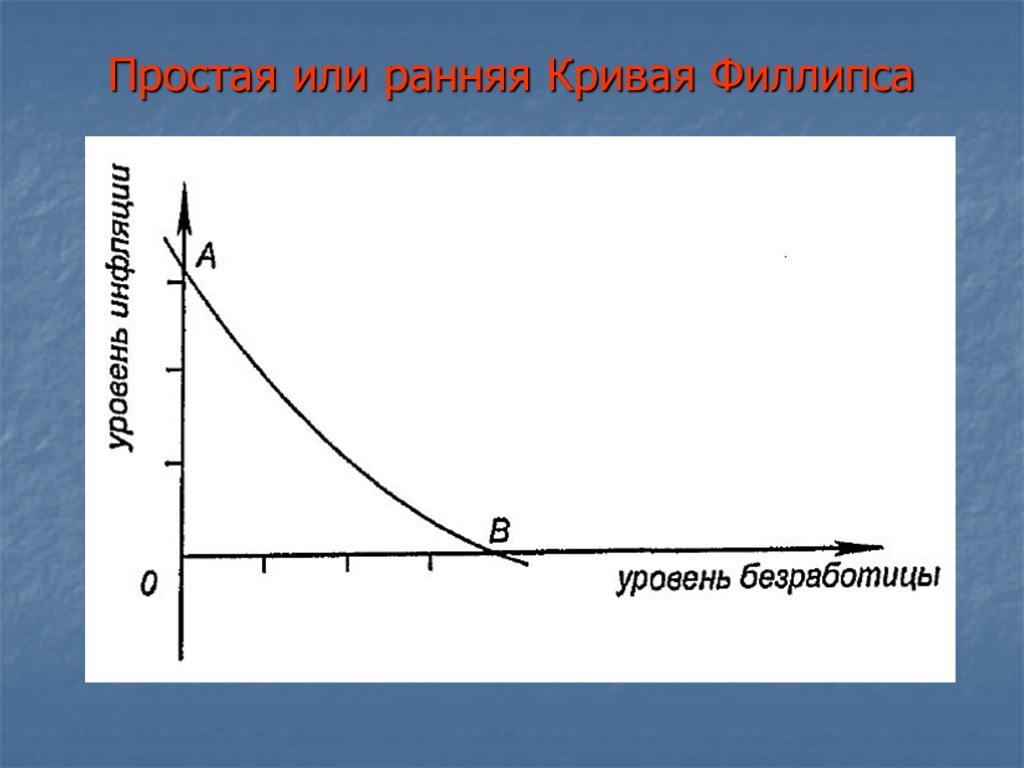 Простая или ранняя Кривая Филлипса

уровень инфляции

A

B

0

уровень безработицы